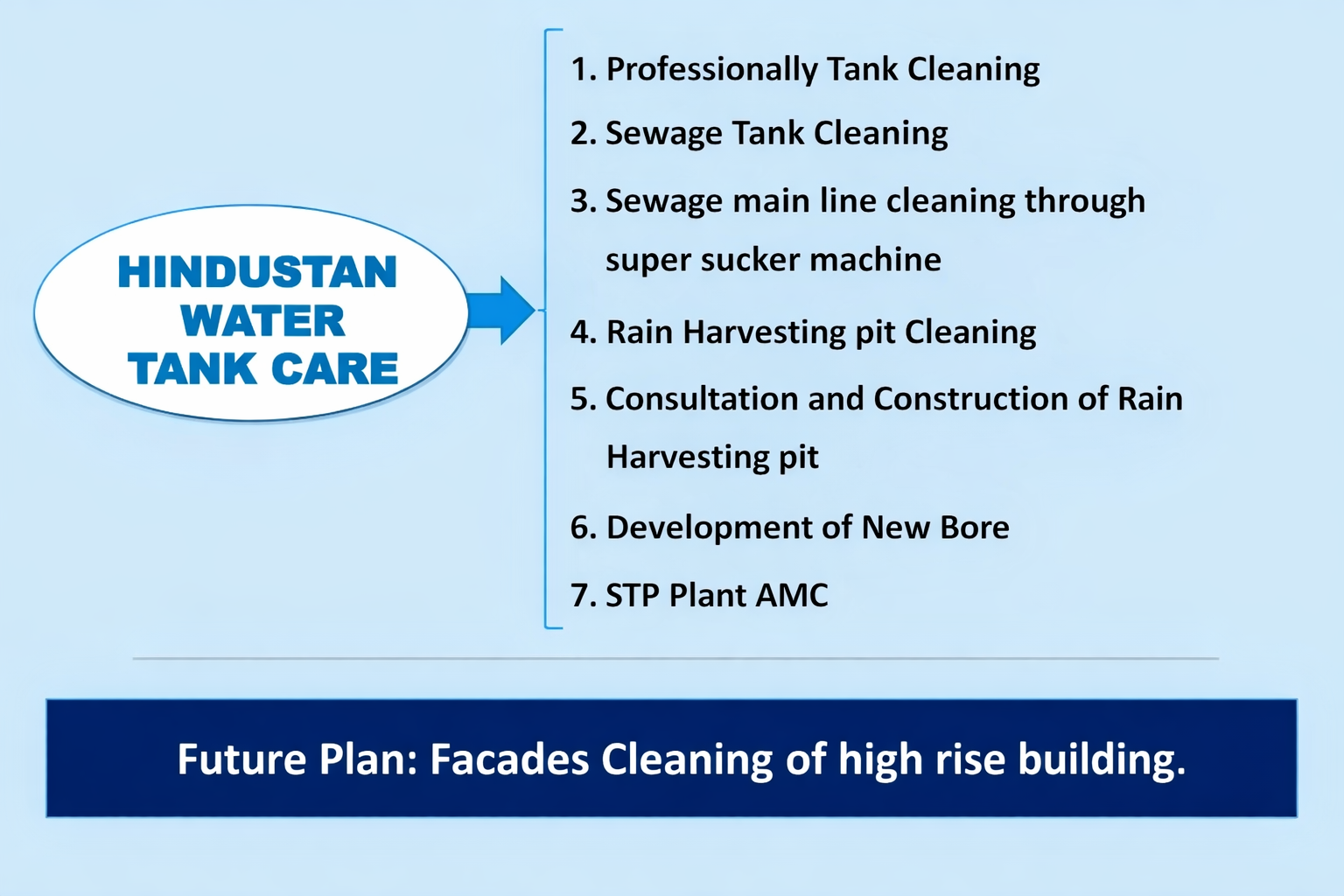 HINDUSTAN WATER TANK CARE

1. Professionally Tank Cleaning
2. Sewage Tank Cleaning
3. Sewage main line cleaning through super sucker machine
4. Rain Harvesting pit Cleaning
5. Consultation and Construction of Rain Harvesting pit
6. Development of New Bore
7. STP Plant AMC

Future Plan: Facades Cleaning of high rise building.